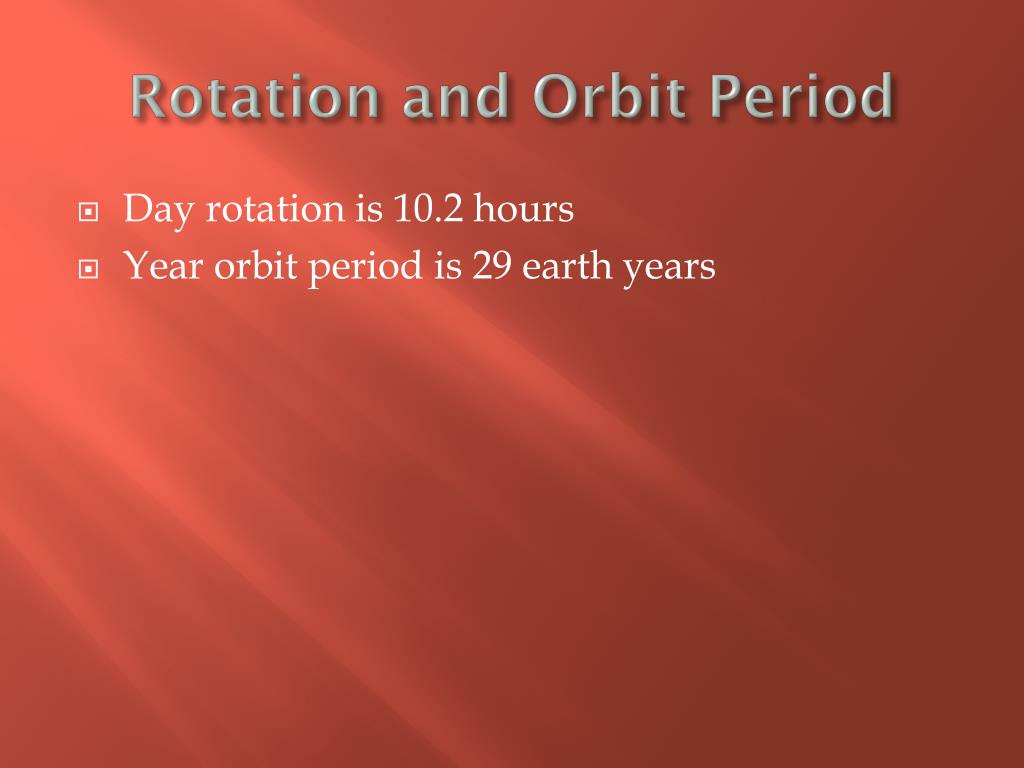 Rotation and Orbit Period

Day rotation is 10.2 hours
Year orbit period is 29 earth years